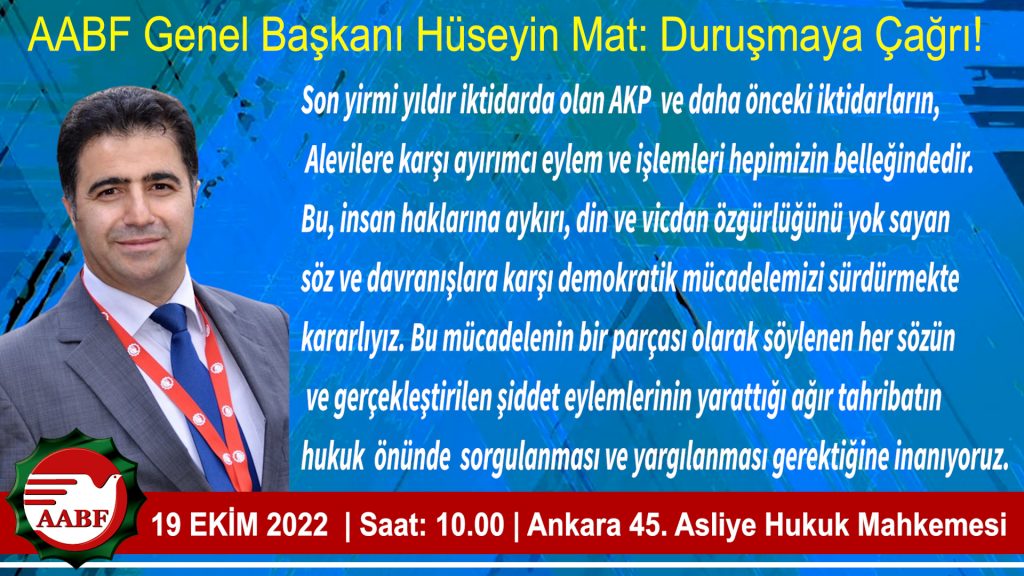 AABF Genel Başkanı Hüseyin Mat: Duruşmaya Çağrı!

Son yirmi yıldır iktidarda olan AKP ve daha önceki iktidarların, Alevilere karşı ayırımcı eylem ve işlemleri hepimizin belleğindedir. Bu, insan haklarına aykırı, din ve vicdan özgürlüğünü yok sayan söz ve davranışlara karşı demokratik mücadelemizi sürdürmekte kararlıyız. Bu mücadelenin bir parçası olarak söylenen her sözün ve gerçekleştirilen şiddet eylemlerinin yarattığı ağır tahribatın hukuk önünde sorgulanması ve yargılanması gerektiğine inanıyoruz.

AABF

19 EKİM 2022 | Saat: 10.00 | Ankara 45. Asliye Hukuk Mahkemesi